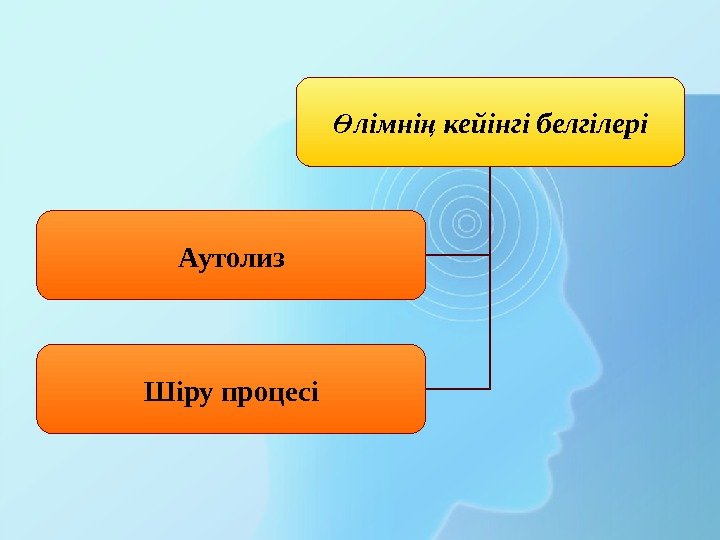 Өлімнің кейінгі белгілері

Аутолиз

Шіру процесі